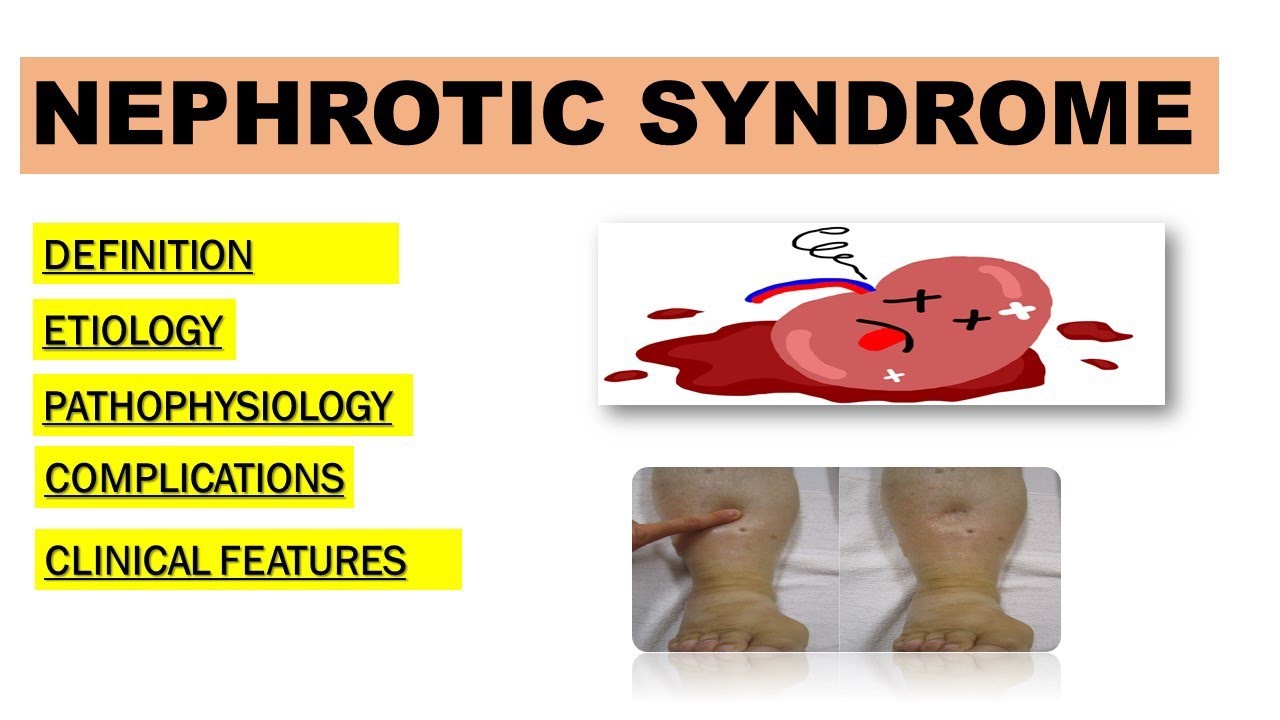 NEPHROTIC SYNDROME

DEFINITION

ETIOLOGY

PATHOPHYSIOLOGY

COMPLICATIONS

CLINICAL FEATURES